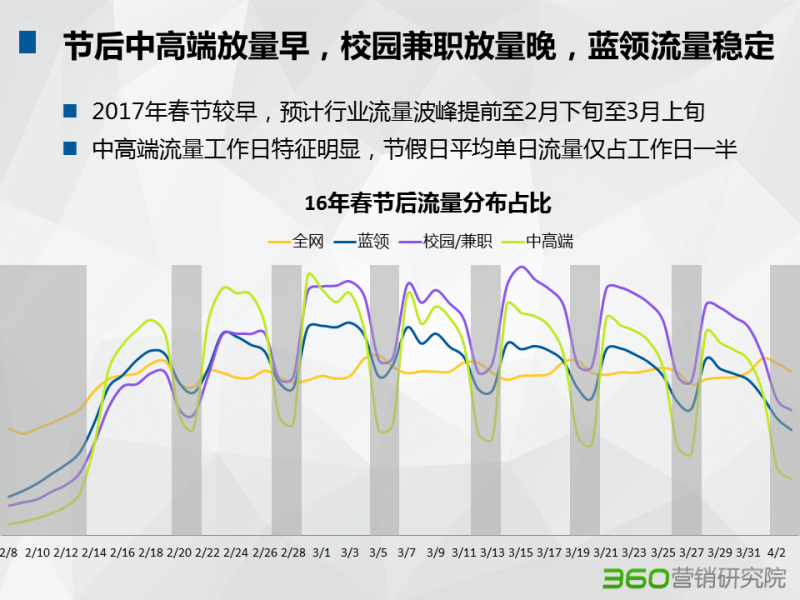 节后中高端放量早，校园兼职放量晚，蓝领流量稳定

2017年春节较早，预计行业流量波峰提前至2月下旬至3月上旬

中高端流量工作日特征明显，节假日平均单日流量仅占工作日一半

16年春节后流量分布占比

全网 蓝领 校园/兼职 中高端

2/8 2/10 2/12 2/14 2/16 2/18 2/20 2/22 2/24 2/26 2/28 3/1 3/3 3/5 3/7 3/9 3/11 3/13 3/15 3/17 3/19 3/21 3/23 3/25 3/27 3/29 3/31 4/2

360营销研究院